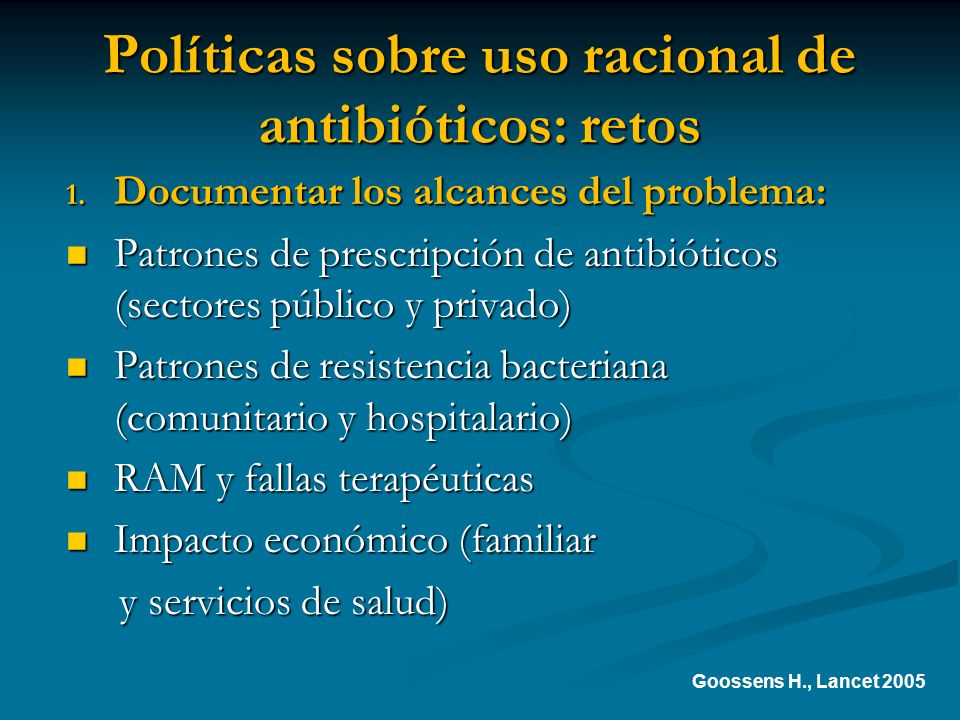 Políticas sobre uso racional de antibióticos: retos

1. Documentar los alcances del problema:

- Patrones de prescripción de antibióticos (sectores público y privado)
- Patrones de resistencia bacteriana (comunitario y hospitalario)
- RAM y fallas terapéuticas
- Impacto económico (familiar y servicios de salud)

Goossens H., Lancet 2005